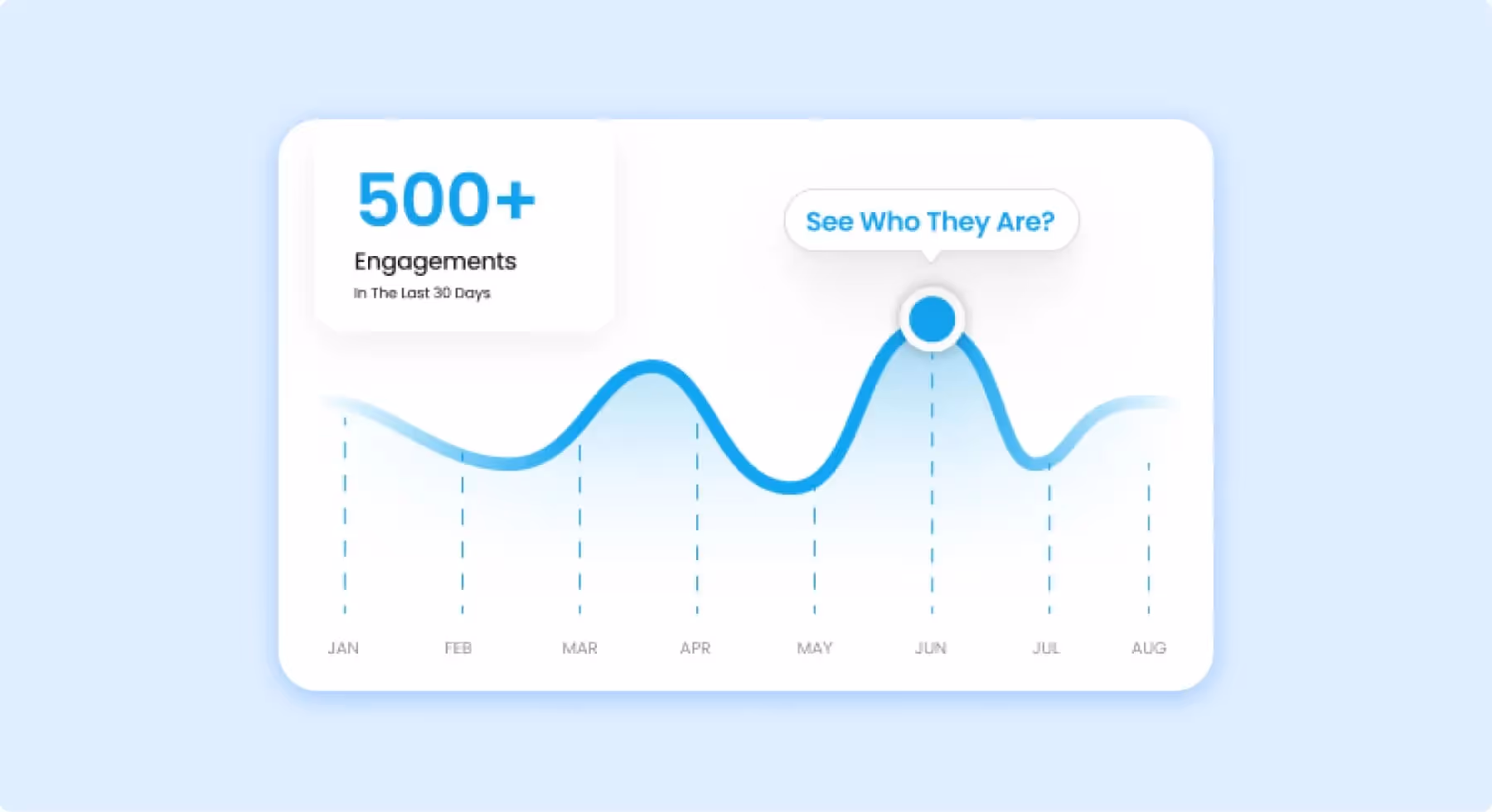 500+
Engagements
In The Last 30 Days

See Who They Are?

JAN FEB MAR APR MAY JUN JUL AUG